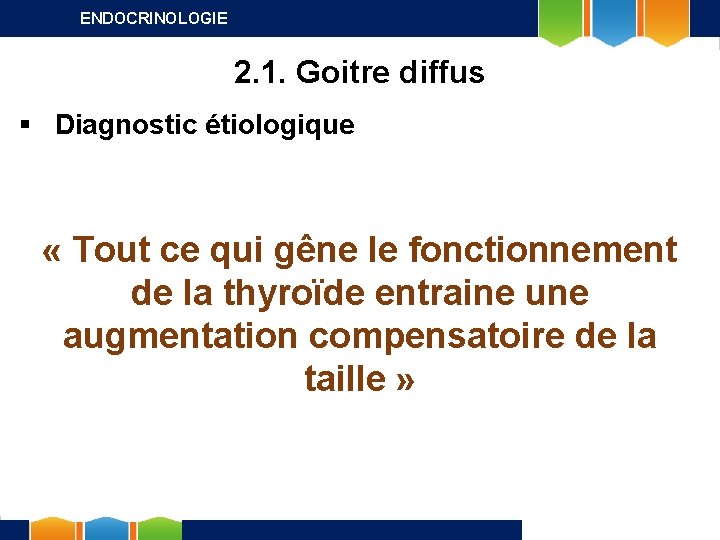 ENDOCRINOLOGIE

2.1. Goitre diffus

▪ Diagnostic étiologique

« Tout ce qui gêne le fonctionnement de la thyroïde entraine une augmentation compensatoire de la taille »